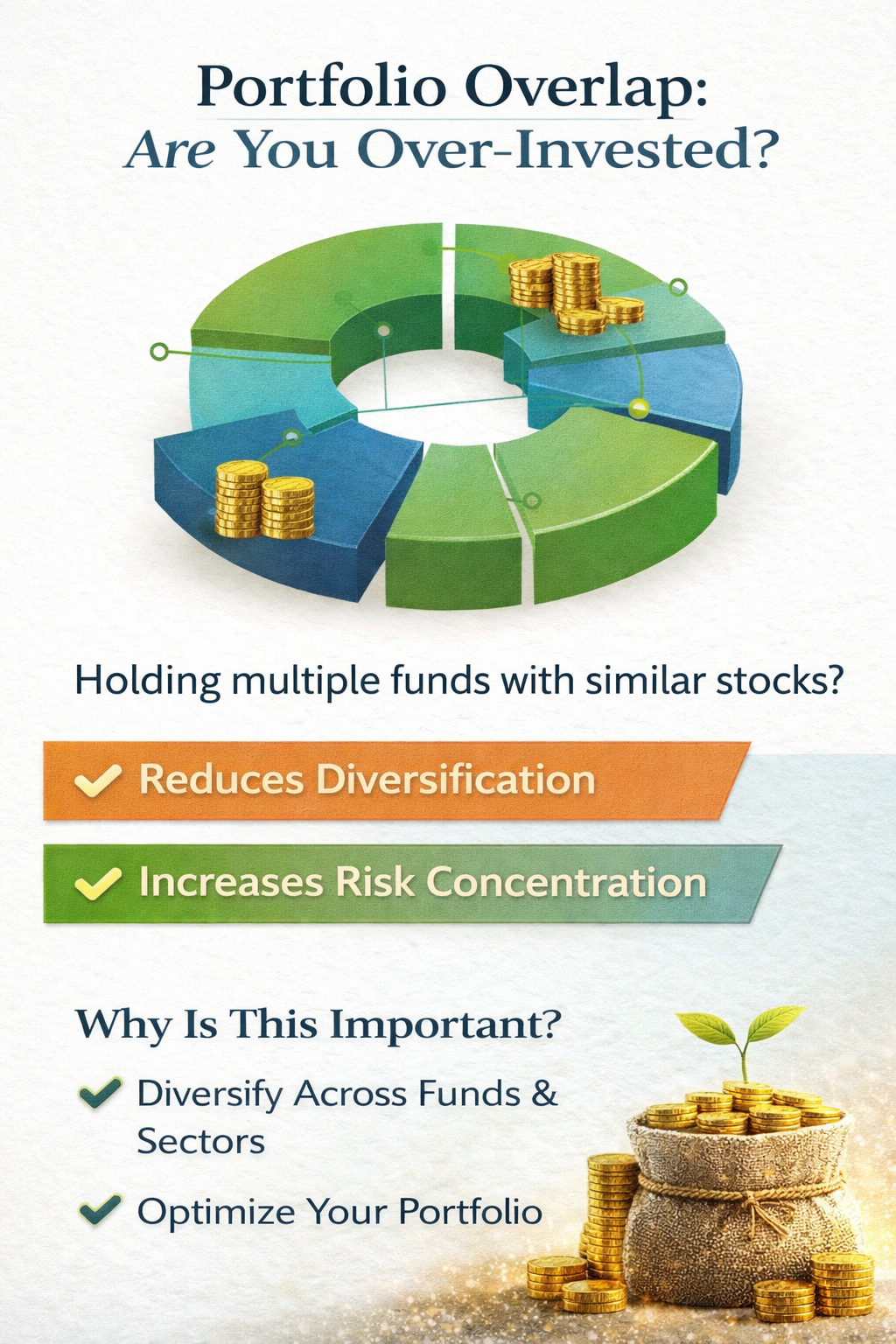 Portfolio Overlap:
Are You Over-Invested?

Holding multiple funds with similar stocks?

✓ Reduces Diversification

✓ Increases Risk Concentration

Why Is This Important?

✓ Diversify Across Funds & Sectors

✓ Optimize Your Portfolio